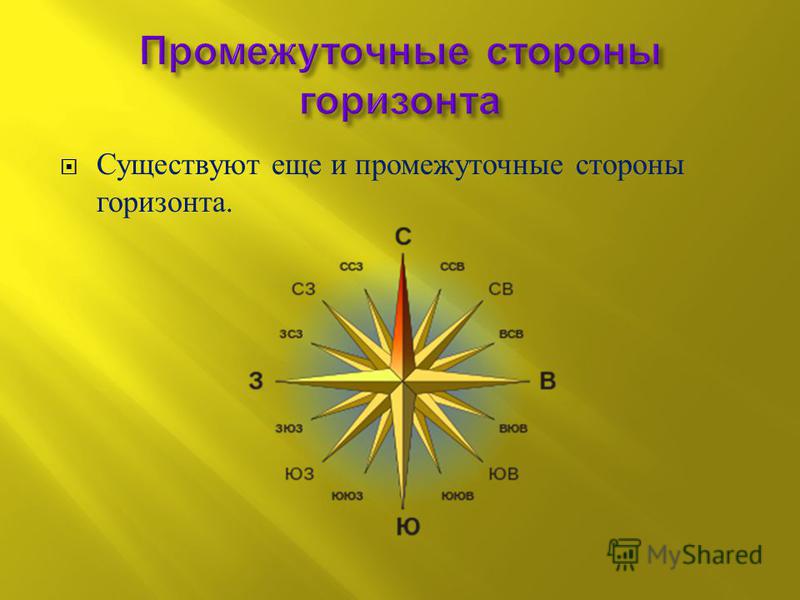 Промежуточные стороны горизонта

Существуют еще и промежуточные стороны горизонта.

С
ССЗ
ССВ
СЗ
СВ
ЗСЗ
ВСВ
З
В
ЗЮЗ
ВЮВ
ЮЗ
ЮВ
ЮЮЗ
ЮЮВ
Ю

MyShared